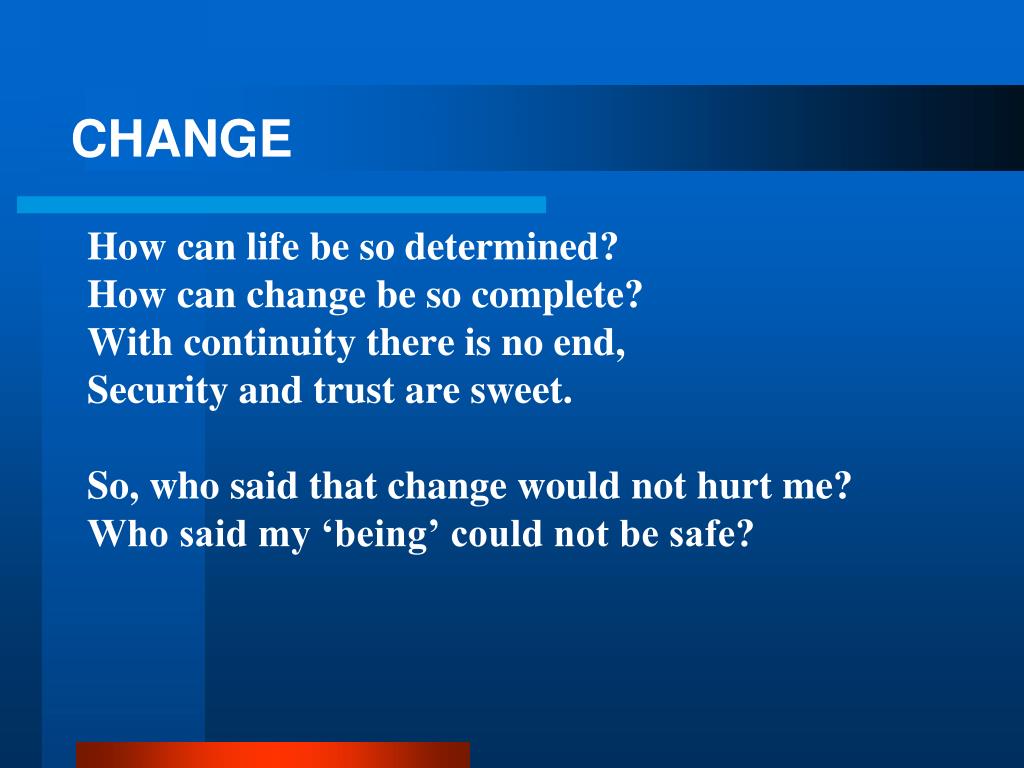 CHANGE

How can life be so determined?
How can change be so complete?
With continuity there is no end,
Security and trust are sweet.

So, who said that change would not hurt me?
Who said my ‘being’ could not be safe?